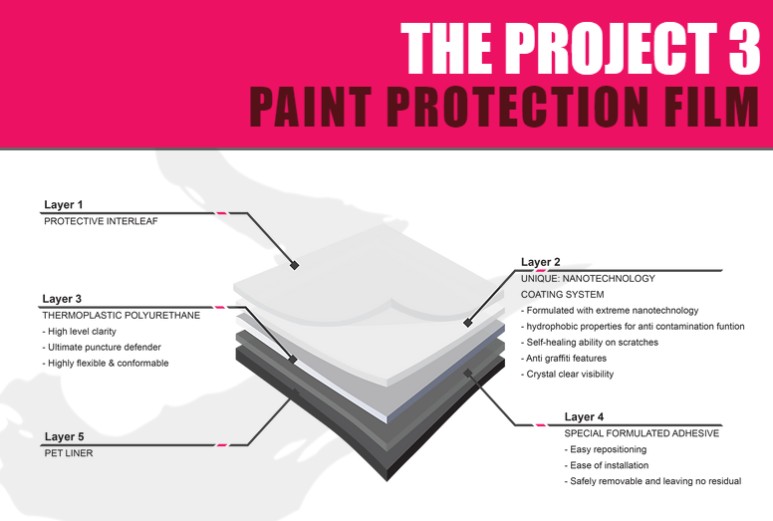 THE PROJECT 3
PAINT PROTECTION FILM

Layer 1
PROTECTIVE INTERLEAF

Layer 3
THERMOPLASTIC POLYURETHANE
- High level clarity
- Ultimate puncture defender
- Highly flexible & conformable

Layer 5
PET LINER

Layer 2
UNIQUE: NANOTECHNOLOGY COATING SYSTEM
- Formulated with extreme nanotechnology
- hydrophobic properties for anti contamination funtion
- Self-healing ability on scratches
- Anti graffiti features
- Crystal clear visibility

Layer 4
SPECIAL FORMULATED ADHESIVE
- Easy repositioning
- Ease of installation
- Safely removable and leaving no residual